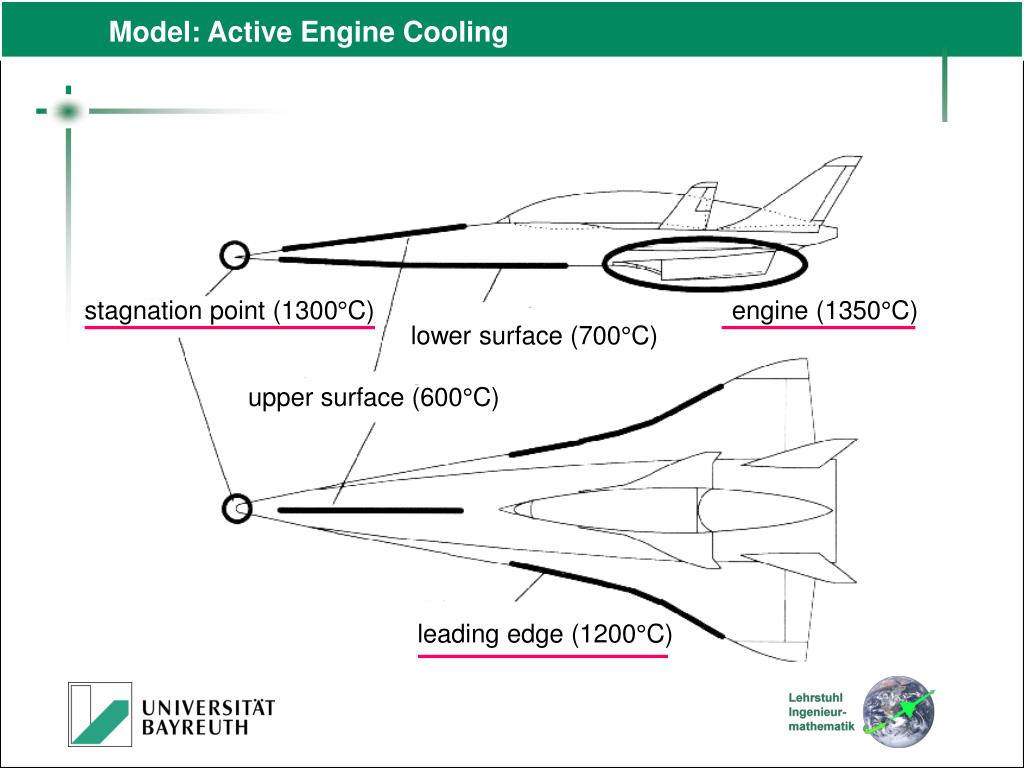 Model: Active Engine Cooling

stagnation point (1300°C)

engine (1350°C)

lower surface (700°C)

upper surface (600°C)

leading edge (1200°C)

UNIVERSITÄT BAYREUTH

Lehrstuhl Ingenieur-mathematik